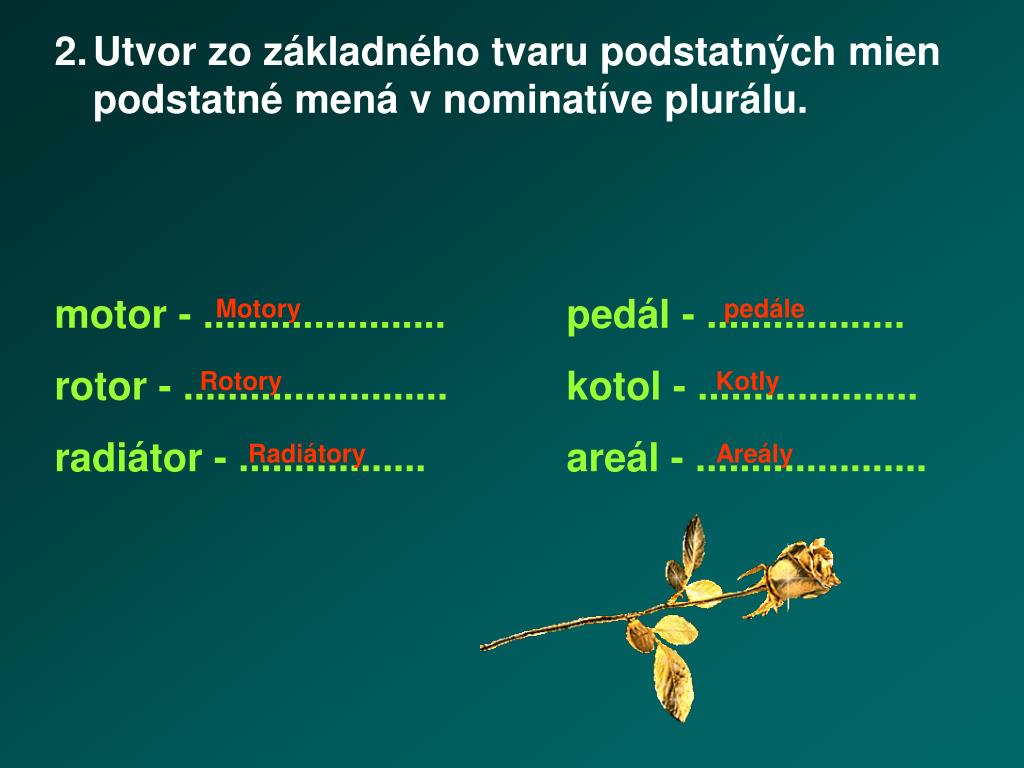 2. Utvor zo základného tvaru podstatných mien podstatné mená v nominatíve plurálu.

motor - ...................... Motory
rotor - ........................ Rotory
radiátor - ................. Radiátory

pedál - .................. pedále
kotol - .................... Kotly
areál - ..................... Areály